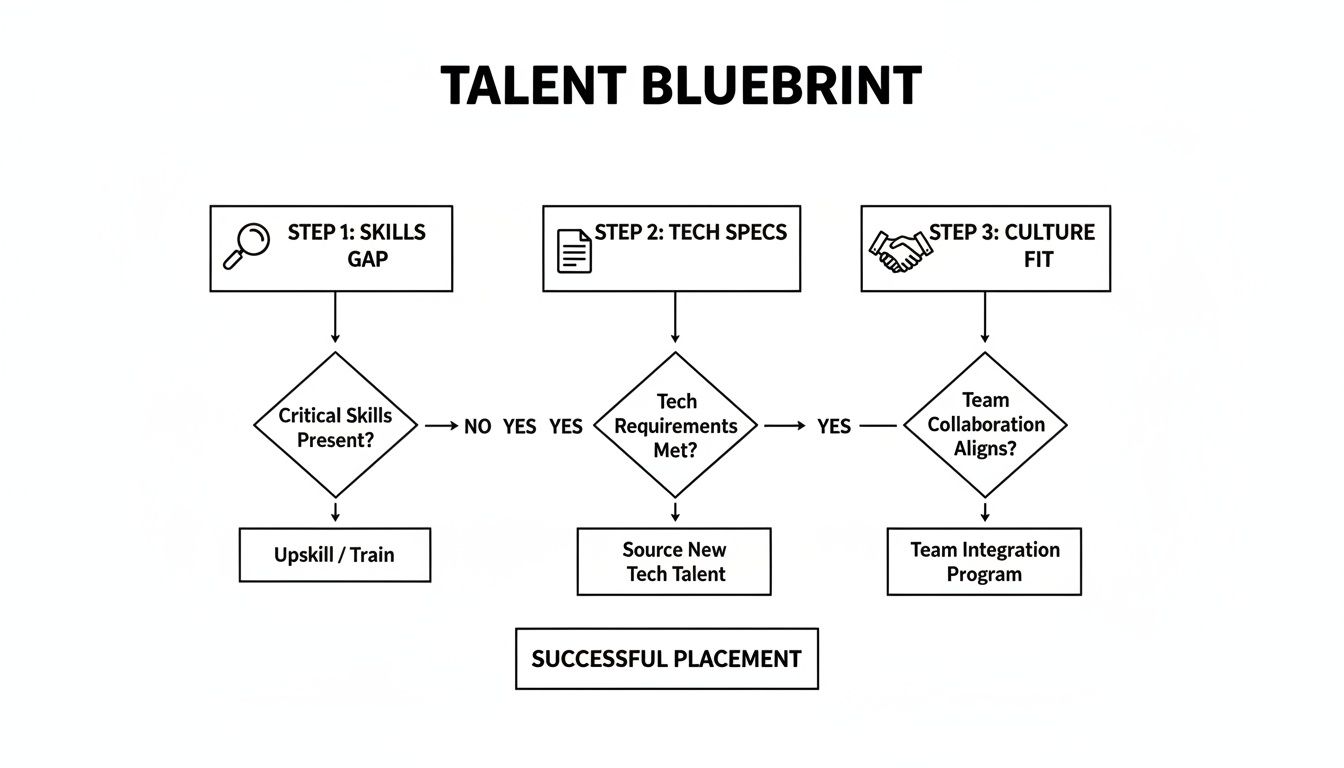 TALENT BLUEBRINT

STEP 1: SKILLS GAP

STEP 2: TECH SPECS

STEP 3: CULTURE FIT

Critical Skills Present?

NO YES YES

Tech Requirements Met?

YES

Team Collaboration Aligns?

Upskill / Train

Source New Tech Talent

Team Integration Program

SUCCESSFUL PLACEMENT